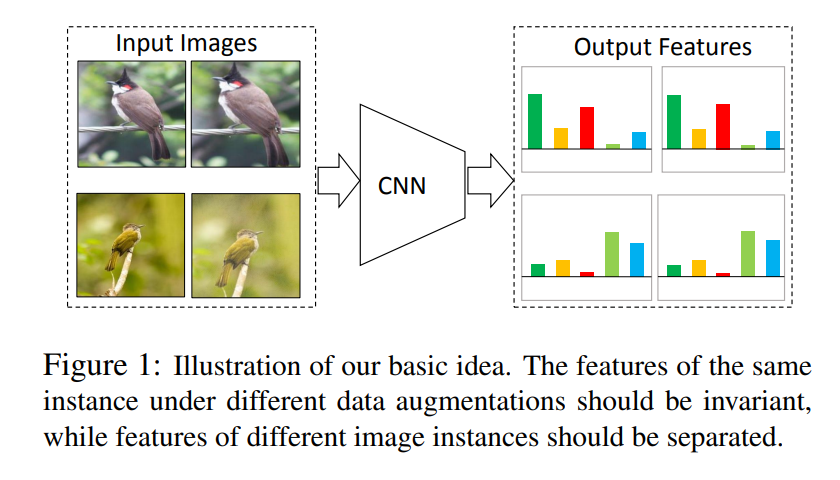 Input Images

CNN

Output Features

Figure 1: Illustration of our basic idea. The features of the same instance under different data augmentations should be invariant, while features of different image instances should be separated.